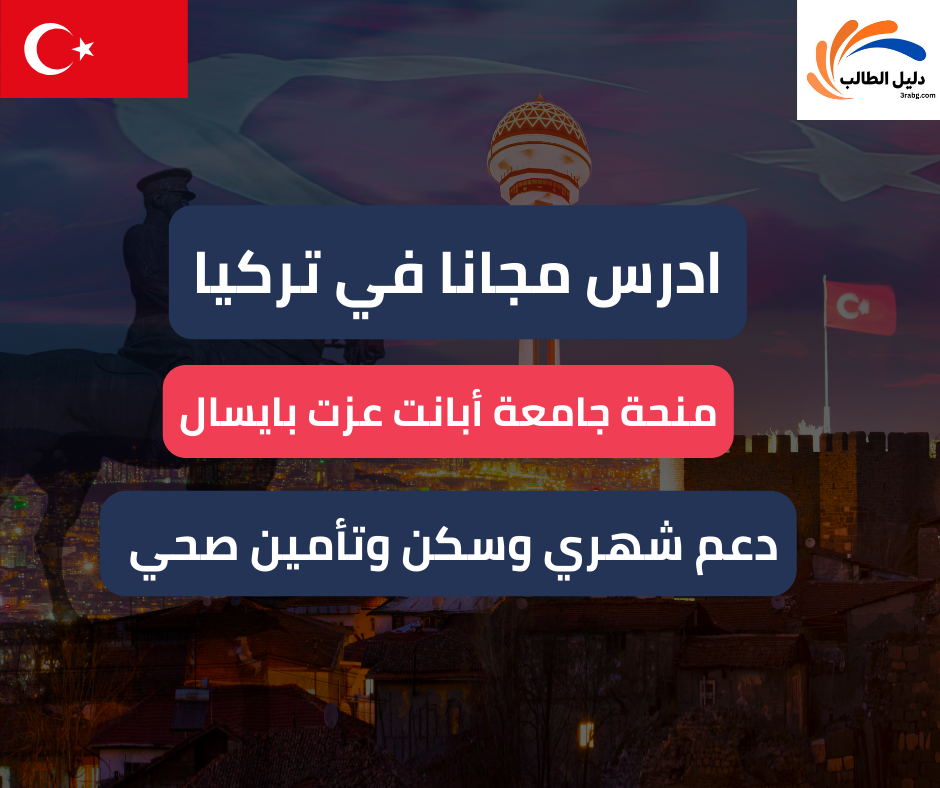 دليل الطالب
3rabg.com

ادرس مجانا في تركيا

منحة جامعة أبانت عزت بايسال

دعم شهري وسكن وتأمين صحي